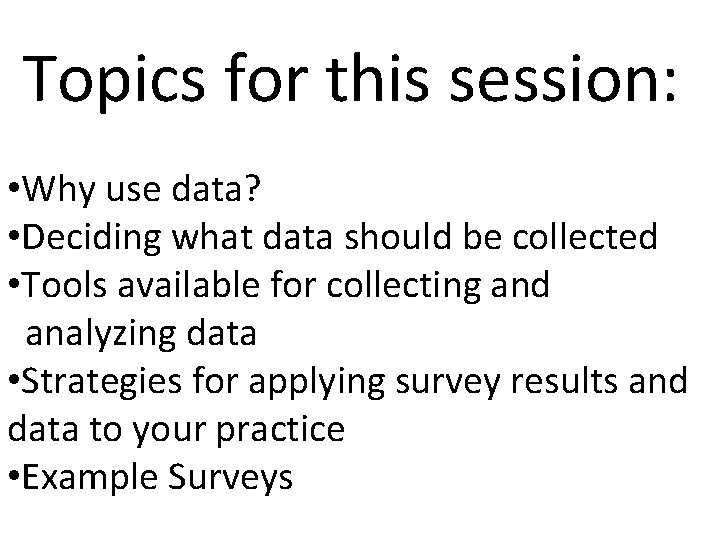 Topics for this session:

•Why use data?
•Deciding what data should be collected
•Tools available for collecting and analyzing data
•Strategies for applying survey results and data to your practice
•Example Surveys